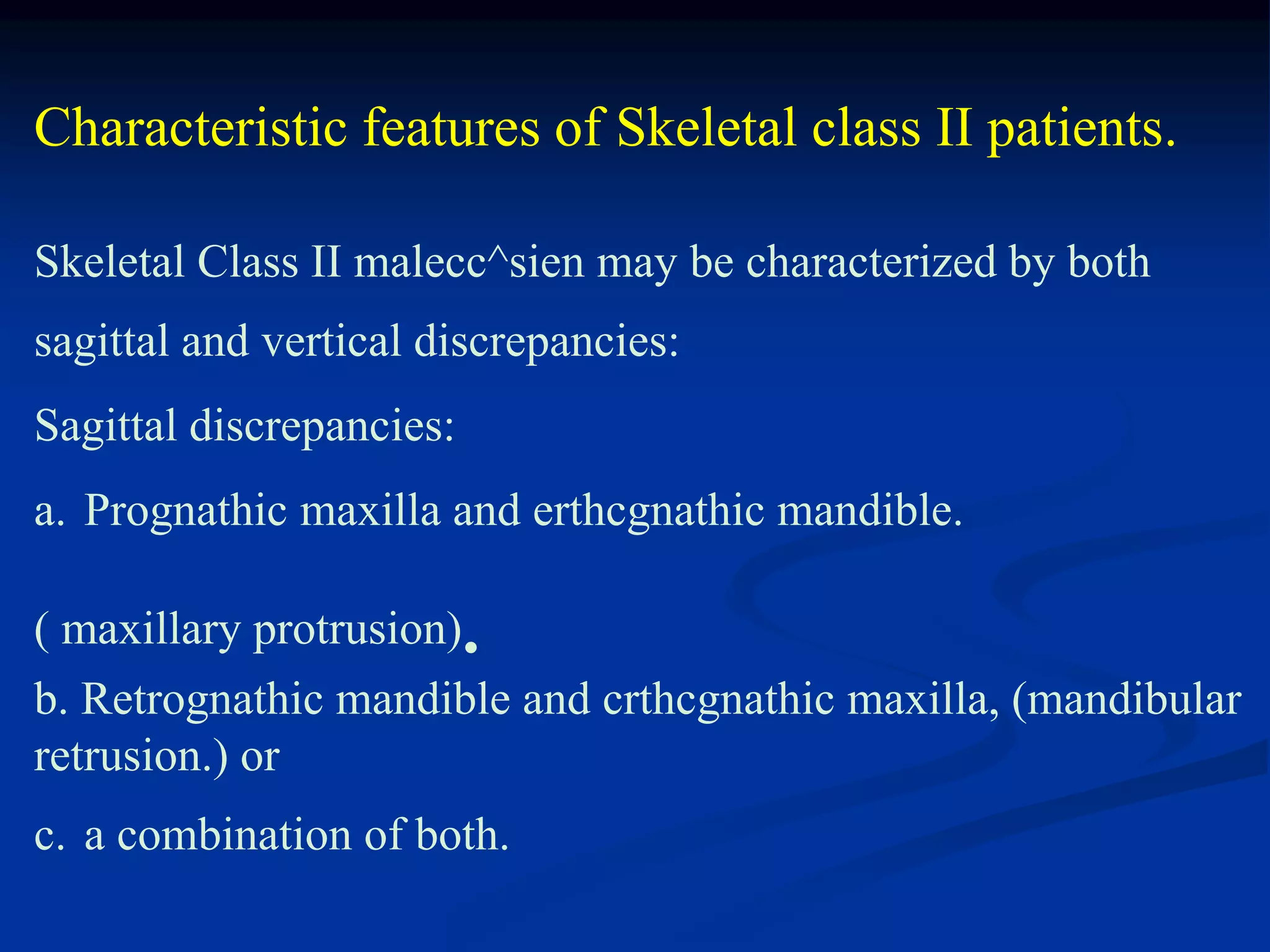 Characteristic features of Skeletal class II patients.

Skeletal Class II malecc^sien may be characterized by both sagittal and vertical discrepancies:

Sagittal discrepancies:

a. Prognathic maxilla and erthcgnathic mandible.

( maxillary protrusion).

b. Retrognathic mandible and crthcgnathic maxilla, (mandibular retrusion.) or

c. a combination of both.